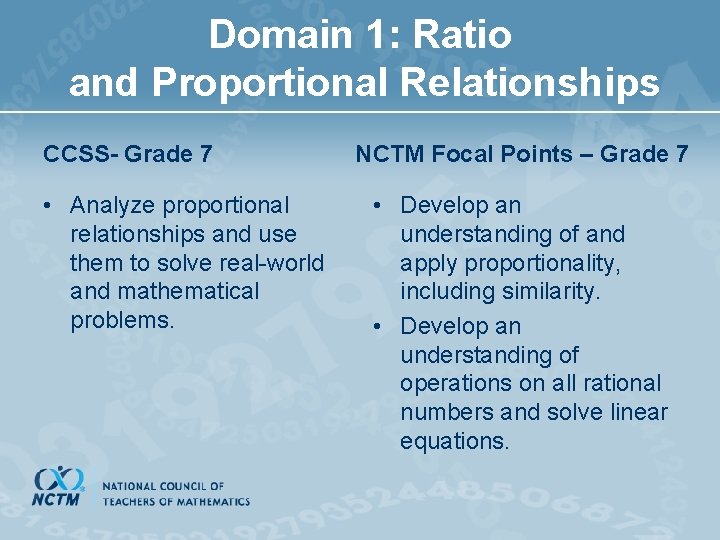 Domain 1: Ratio and Proportional Relationships

CCSS- Grade 7

• Analyze proportional relationships and use them to solve real-world and mathematical problems.

NCTM Focal Points – Grade 7

• Develop an understanding of and apply proportionality, including similarity.
• Develop an understanding of operations on all rational numbers and solve linear equations.

NCTM NATIONAL COUNCIL OF TEACHERS OF MATHEMATICS